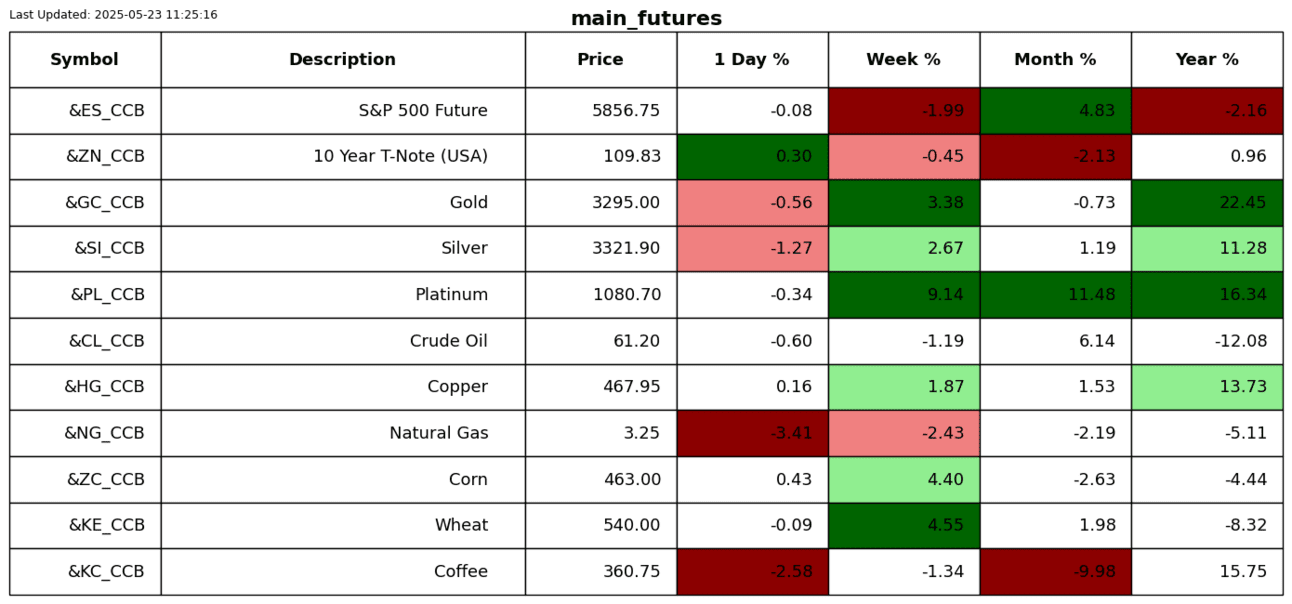 Last Updated: 2025-05-23 11:25:16

main_futures

| Symbol | Description | Price | 1 Day % | Week % | Month % | Year % |
|---|---|---|---|---|---|---|
| &ES_CCB | S&P 500 Future | 5856.75 | -0.08 | -1.99 | 4.83 | -2.16 |
| &ZN_CCB | 10 Year T-Note (USA) | 109.83 | 0.30 | -0.45 | -2.13 | 0.96 |
| &GC_CCB | Gold | 3295.00 | -0.56 | 3.38 | -0.73 | 22.45 |
| &SI_CCB | Silver | 3321.90 | -1.27 | 2.67 | 1.19 | 11.28 |
| &PL_CCB | Platinum | 1080.70 | -0.34 | 9.14 | 11.48 | 16.34 |
| &CL_CCB | Crude Oil | 61.20 | -0.60 | -1.19 | 6.14 | -12.08 |
| &HG_CCB | Copper | 467.95 | 0.16 | 1.87 | 1.53 | 13.73 |
| &NG_CCB | Natural Gas | 3.25 | -3.41 | -2.43 | -2.19 | -5.11 |
| &ZC_CCB | Corn | 463.00 | 0.43 | 4.40 | -2.63 | -4.44 |
| &KE_CCB | Wheat | 540.00 | -0.09 | 4.55 | 1.98 | -8.32 |
| &KC_CCB | Coffee | 360.75 | -2.58 | -1.34 | -9.98 | 15.75 |